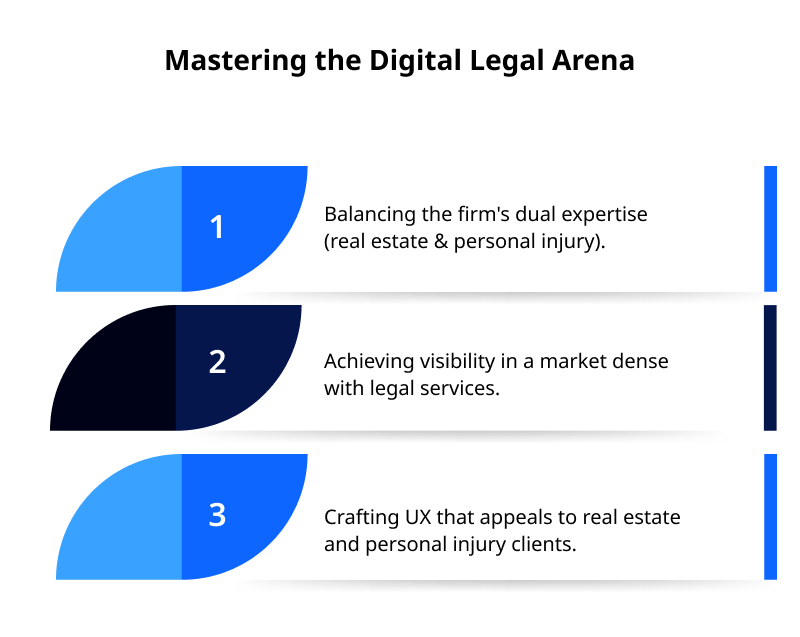 Mastering the Digital Legal Arena

1

Balancing the firm's dual expertise (real estate & personal injury).

2

Achieving visibility in a market dense with legal services.

3

Crafting UX that appeals to real estate and personal injury clients.